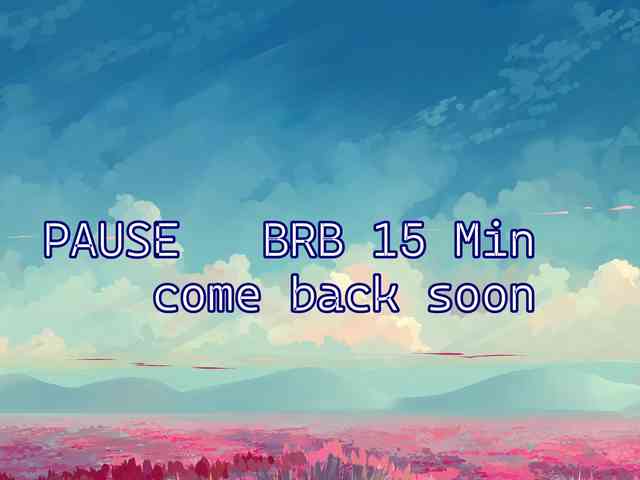 PAUSE BRB 15 Min
come back soon